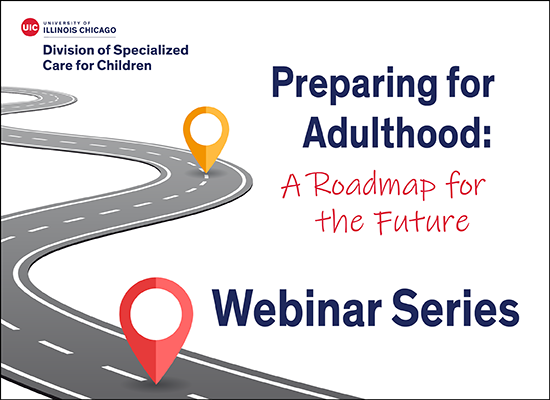 UIC UNIVERSITY OF ILLINOIS CHICAGO

Division of Specialized Care for Children

Preparing for Adulthood:

A Roadmap for the Future

Webinar Series